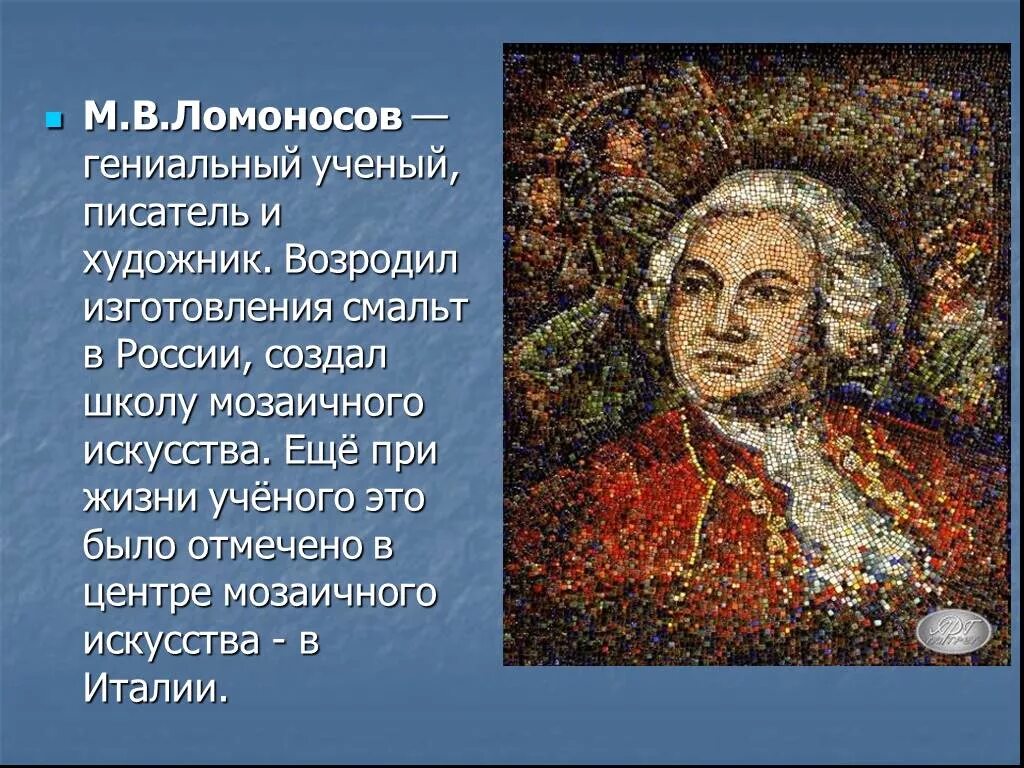 М.В.Ломоносов — гениальный ученый, писатель и художник. Возродил изготовления смальт в России, создал школу мозаичного искусства. Ещё при жизни учёного это было отмечено в центре мозаичного искусства - в Италии.